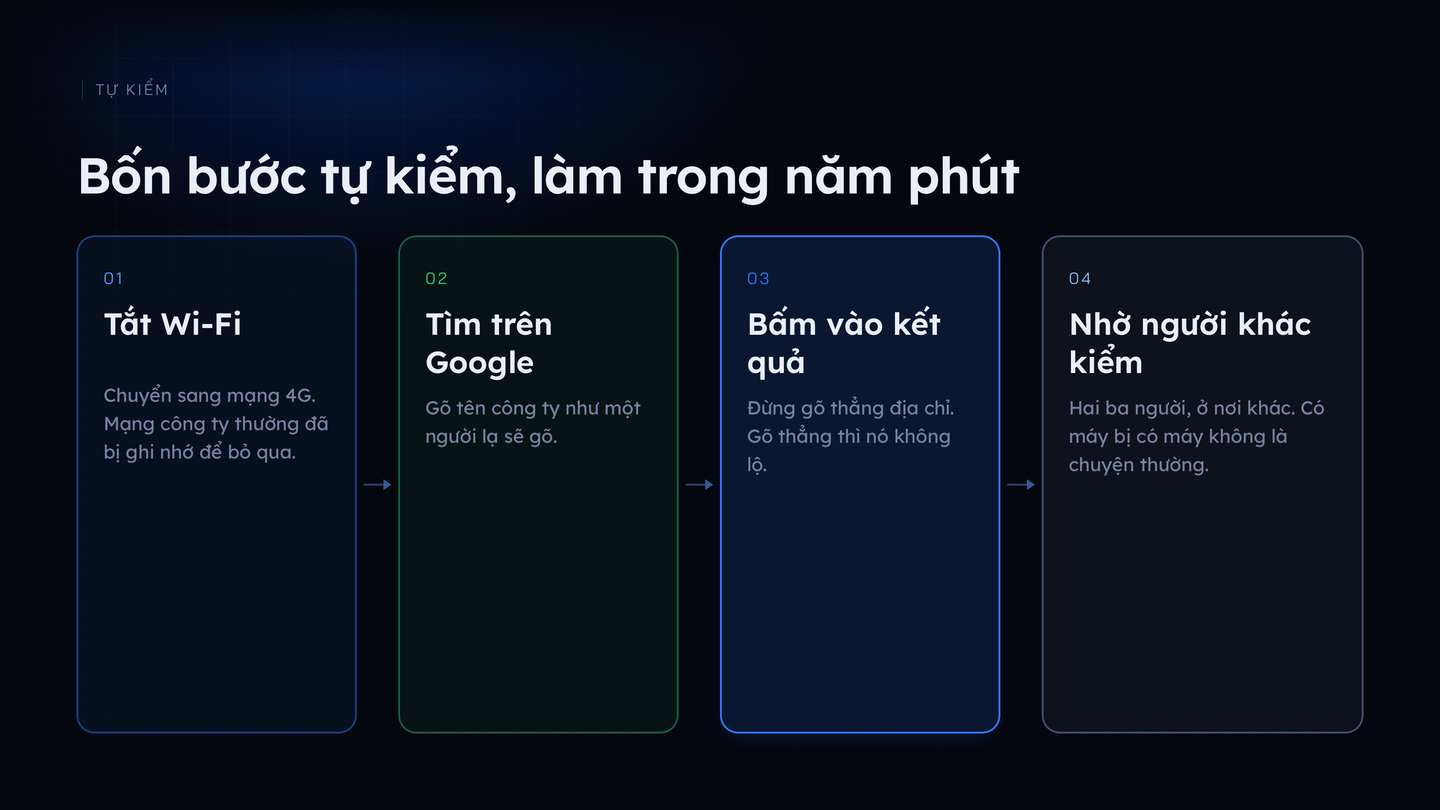 TỰ KIỂM

Bốn bước tự kiểm, làm trong năm phút

01

Tắt Wi-Fi

Chuyển sang mạng 4G. Mạng công ty thường đã bị ghi nhớ để bỏ qua.

02

Tìm trên Google

Gõ tên công ty như một người lạ sẽ gõ.

03

Bấm vào kết quả

Đừng gõ thẳng địa chỉ. Gõ thẳng thì nó không lộ.

04

Nhờ người khác kiểm

Hai ba người, ở nơi khác. Có máy bị có máy không là chuyện thường.